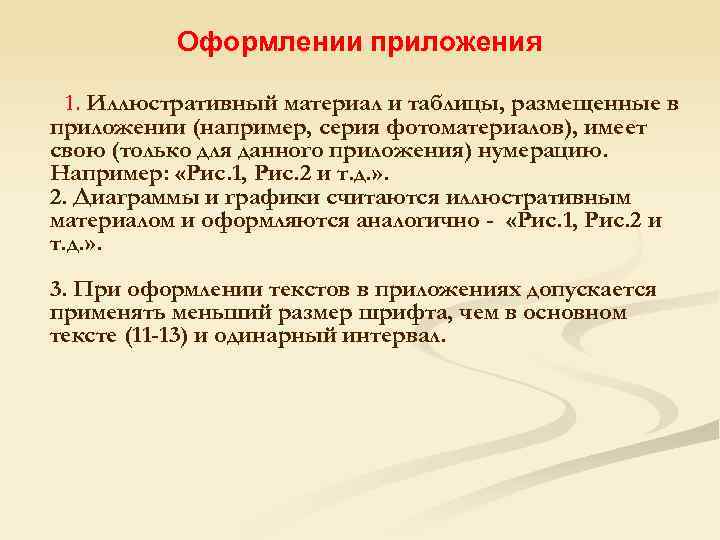 Оформлении приложения

1. Иллюстративный материал и таблицы, размещенные в приложении (например, серия фотоматериалов), имеет свою (только для данного приложения) нумерацию. Например: «Рис.1, Рис.2 и т.д.».
2. Диаграммы и графики считаются иллюстративным материалом и оформляются аналогично - «Рис.1, Рис.2 и т.д.».

3. При оформлении текстов в приложениях допускается применять меньший размер шрифта, чем в основном тексте (11-13) и одинарный интервал.